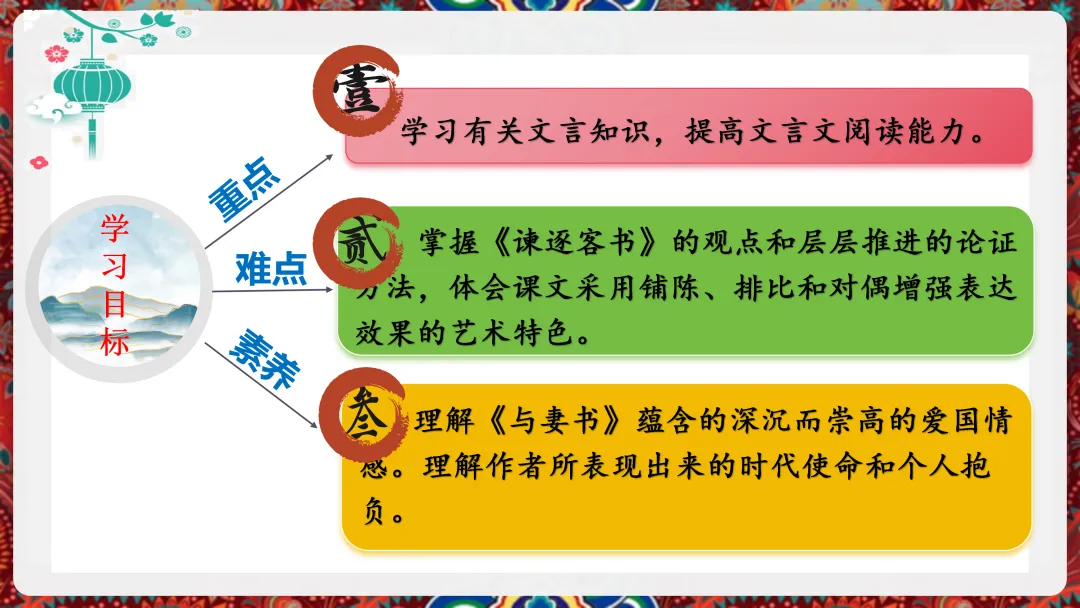 学习目标

重点

难点

素养

壹

学习有关文言知识，提高文言文阅读能力。

贰

掌握《谏逐客书》的观点和层层推进的论证方法，体会课文采用铺陈、排比和对偶增强表达效果的艺术特色。

叁

理解《与妻书》蕴含的深沉而崇高的爱国情感。理解作者所表现出来的时代使命和个人抱负。